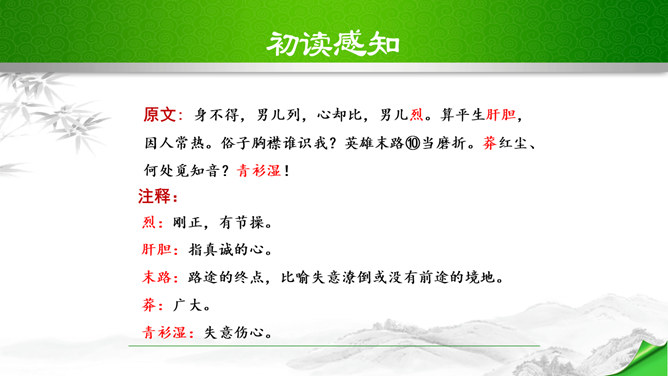 初读感知

原文：身不得，男儿列，心却比，男儿烈。算平生肝胆，因人常热。俗子胸襟谁识我？英雄末路⑩当磨折。莽红尘、何处觅知音？青衫湿！

注释：

烈：刚正，有节操。

肝胆：指真诚的心。

末路：路途的终点，比喻失意潦倒或没有前途的境地。

莽：广大。

青衫湿：失意伤心。